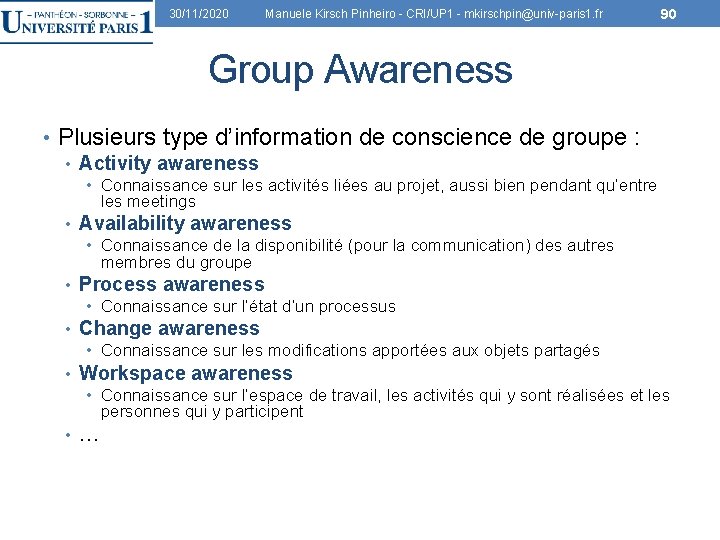 – PANTHÉON - SORBONNE –
UNIVERSITÉ PARIS 1

30/11/2020 Manuele Kirsch Pinheiro - CRI/UP1 - mkirschpin@univ-paris1.fr 90

Group Awareness

• Plusieurs type d'information de conscience de groupe :
• Activity awareness
• Connaissance sur les activités liées au projet, aussi bien pendant qu'entre les meetings
• Availability awareness
• Connaissance de la disponibilité (pour la communication) des autres membres du groupe
• Process awareness
• Connaissance sur l'état d'un processus
• Change awareness
• Connaissance sur les modifications apportées aux objets partagés
• Workspace awareness
• Connaissance sur l'espace de travail, les activités qui y sont réalisées et les personnes qui y participent
• …